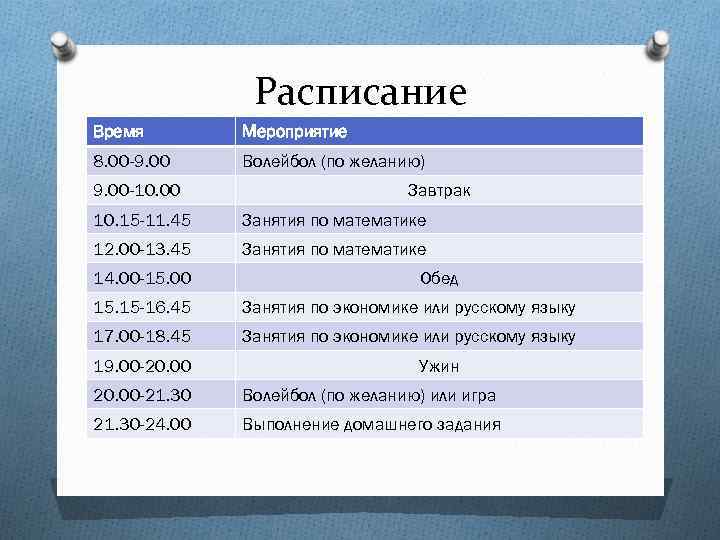 Расписание

| Время | Мероприятие |
|---|---|
| 8.00-9.00 | Волейбол (по желанию) |
| 9.00-10.00 | Завтрак |
| 10.15-11.45 | Занятия по математике |
| 12.00-13.45 | Занятия по математике |
| 14.00-15.00 | Обед |
| 15.15-16.45 | Занятия по экономике или русскому языку |
| 17.00-18.45 | Занятия по экономике или русскому языку |
| 19.00-20.00 | Ужин |
| 20.00-21.30 | Волейбол (по желанию) или игра |
| 21.30-24.00 | Выполнение домашнего задания |